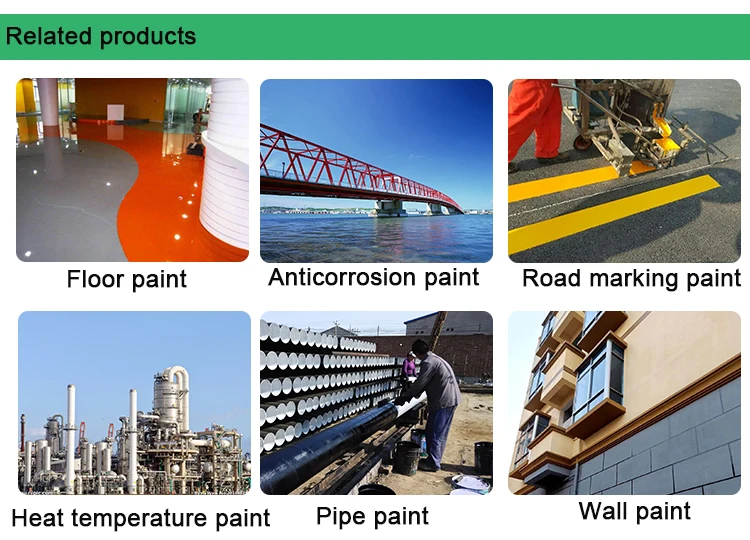 Related products

Floor paint

Anticorrosion paint

Road marking paint

Heat temperature paint

Pipe paint

Wall paint